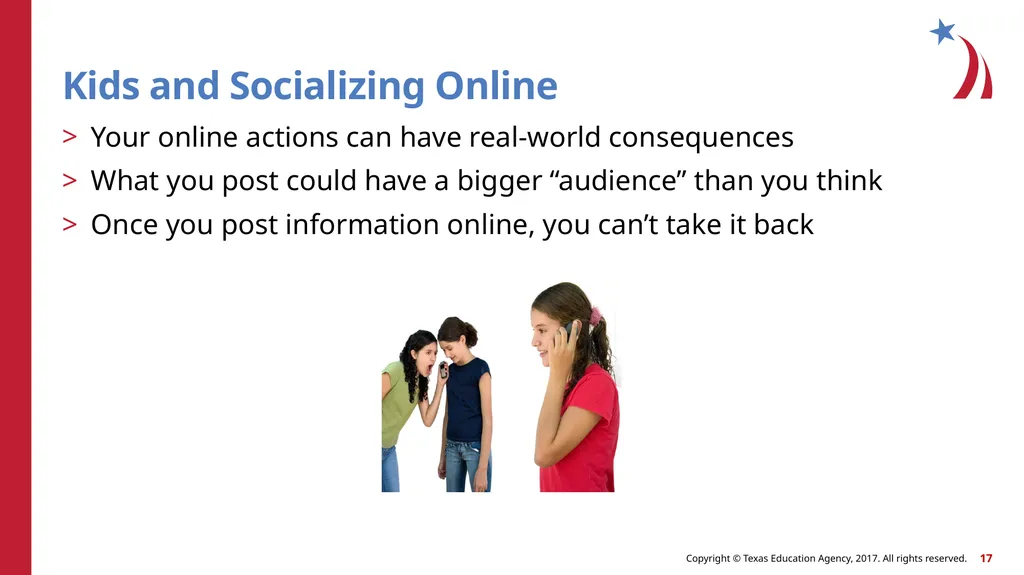 Kids and Socializing Online

> Your online actions can have real-world consequences
> What you post could have a bigger “audience” than you think
> Once you post information online, you can’t take it back

Copyright © Texas Education Agency, 2017. All rights reserved. 17